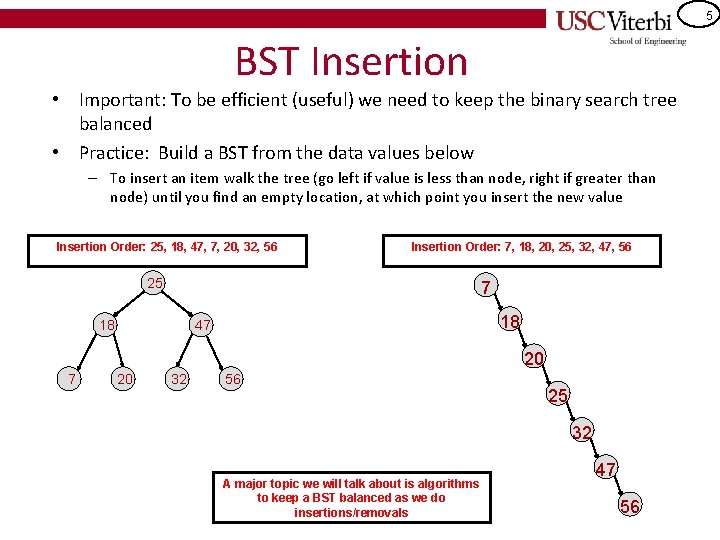 USC Viterbi
School of Engineering

5

BST Insertion

• Important: To be efficient (useful) we need to keep the binary search tree balanced

• Practice: Build a BST from the data values below

– To insert an item walk the tree (go left if value is less than node, right if greater than node) until you find an empty location, at which point you insert the new value

Insertion Order: 25, 18, 47, 7, 20, 32, 56

25
18
47
7
20
32
56

Insertion Order: 7, 18, 20, 25, 32, 47, 56

7
18
20
25
32
47
56

A major topic we will talk about is algorithms to keep a BST balanced as we do insertions/removals